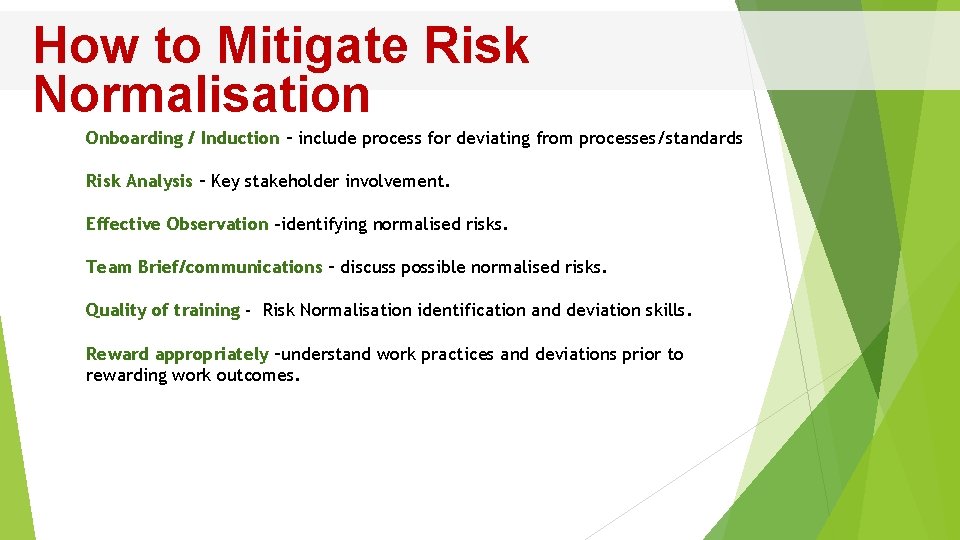 How to Mitigate Risk Normalisation

Onboarding / Induction – include process for deviating from processes/standards

Risk Analysis – Key stakeholder involvement.

Effective Observation –identifying normalised risks.

Team Brief/communications – discuss possible normalised risks.

Quality of training - Risk Normalisation identification and deviation skills.

Reward appropriately –understand work practices and deviations prior to rewarding work outcomes.